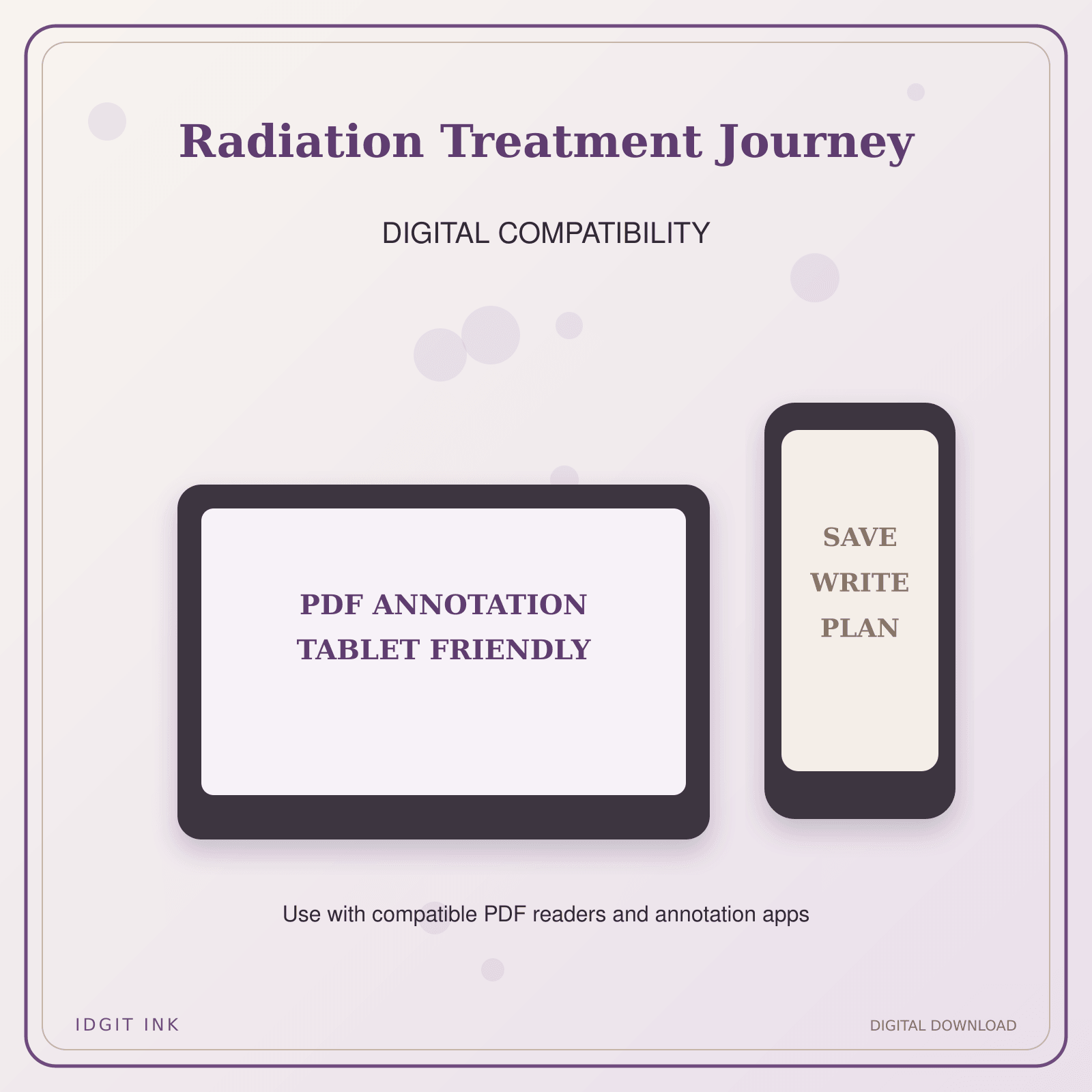 Radiation Treatment Journey

DIGITAL COMPATIBILITY

PDF ANNOTATION
TABLET FRIENDLY

SAVE
WRITE
PLAN

Use with compatible PDF readers and annotation apps

IDGIT INK

DIGITAL DOWNLOAD